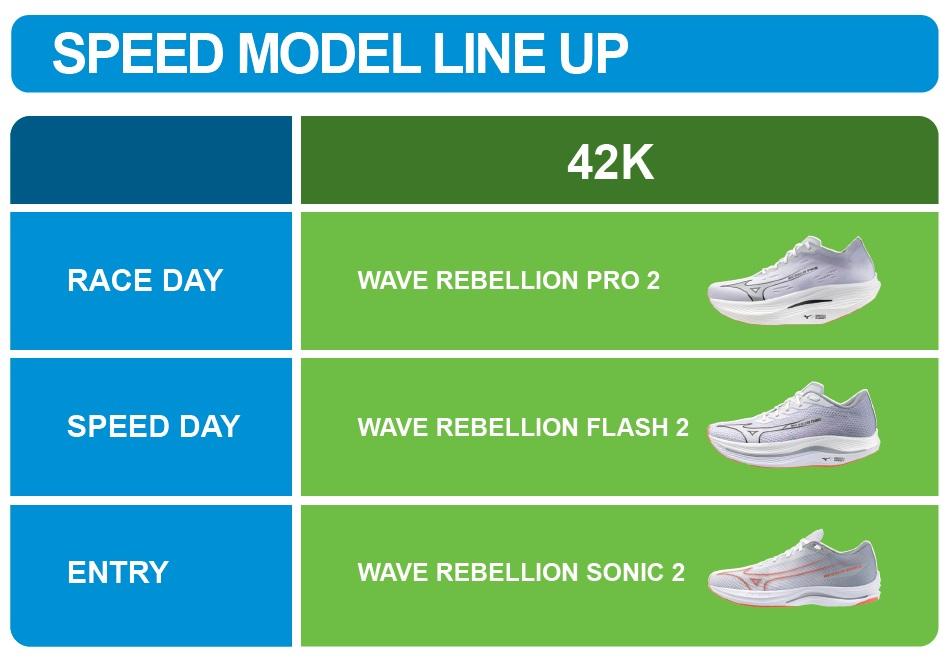 SPEED MODEL LINE UP

| | 42K |
|---|---|
| RACE DAY | WAVE REBELLION PRO 2 |
| SPEED DAY | WAVE REBELLION FLASH 2 |
| ENTRY | WAVE REBELLION SONIC 2 |